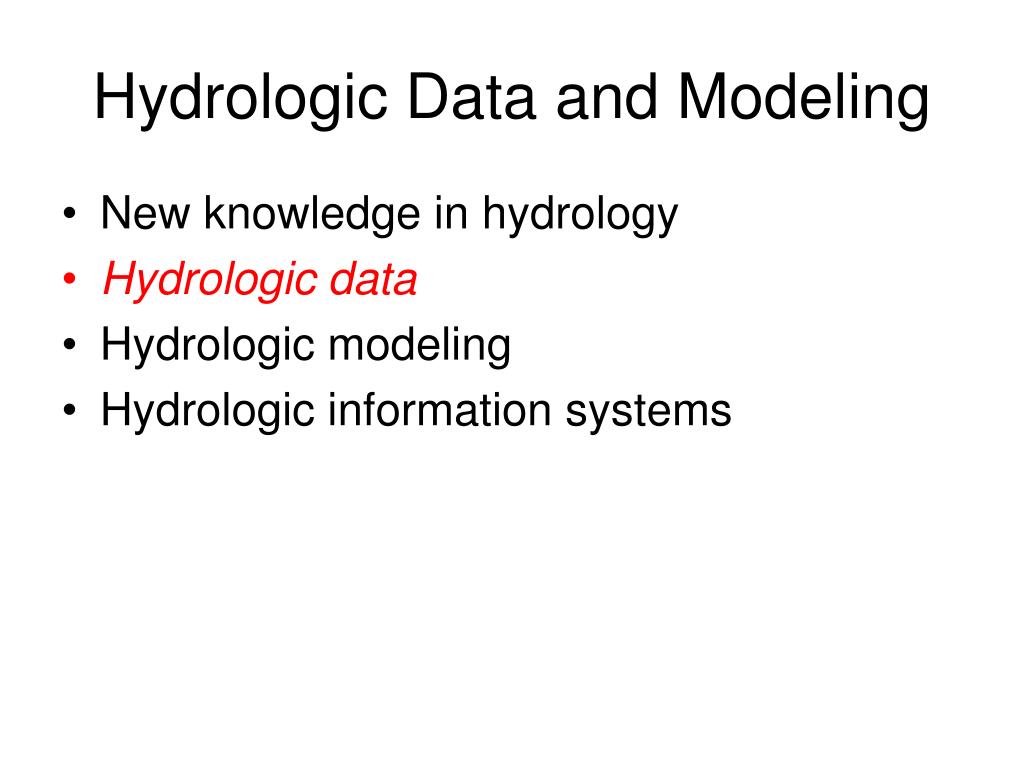 Hydrologic Data and Modeling

• New knowledge in hydrology
• Hydrologic data
• Hydrologic modeling
• Hydrologic information systems